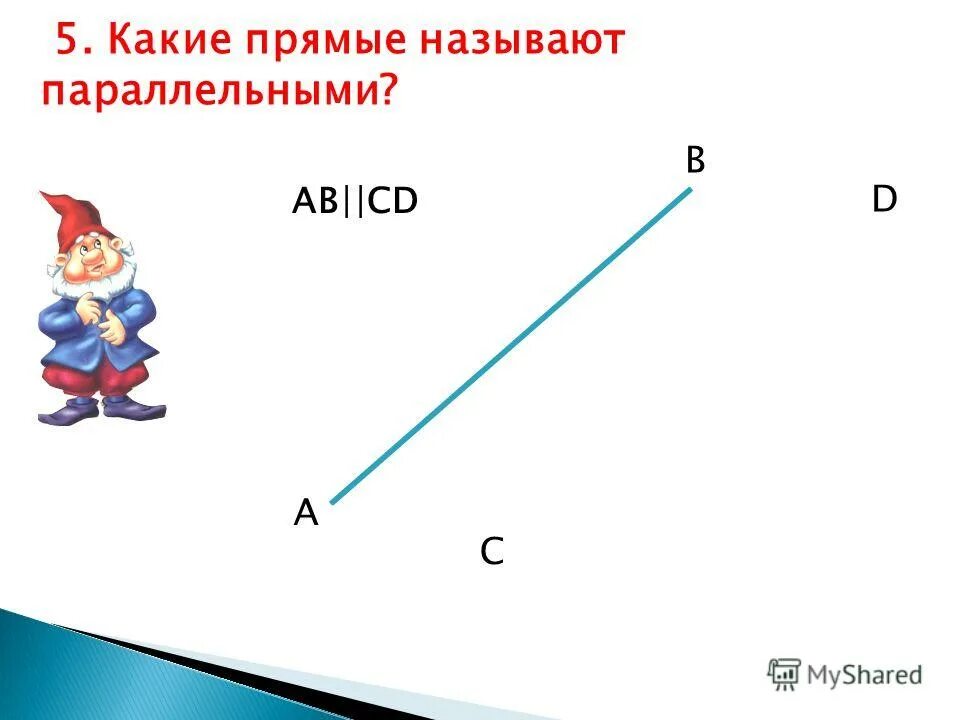 5. Какие прямые называют параллельными?

AB||CD

B

D

A

C

MyShared